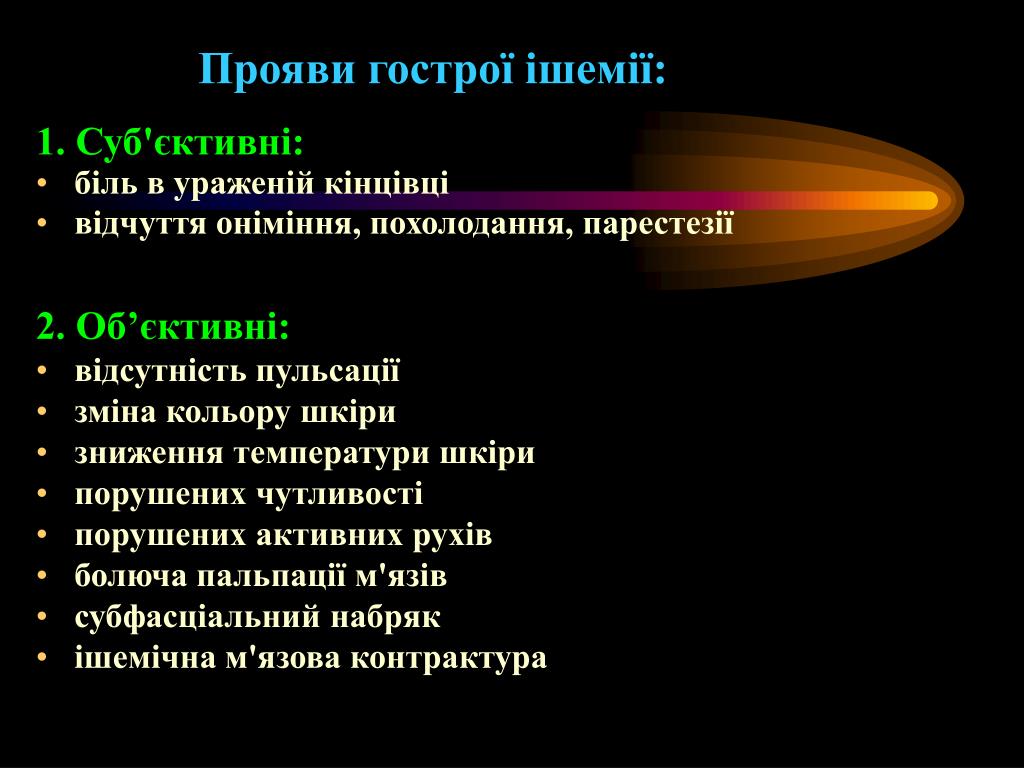 Прояви гострої ішемії:

1. Суб'єктивні:
• біль в ураженій кінцівці
• відчуття оніміння, похолодання, парестезії

2. Об’єктивні:
• відсутність пульсації
• зміна кольору шкіри
• зниження температури шкіри
• порушених чутливості
• порушених активних рухів
• болюча пальпації м'язів
• субфасціальний набряк
• ішемічна м'язова контрактура